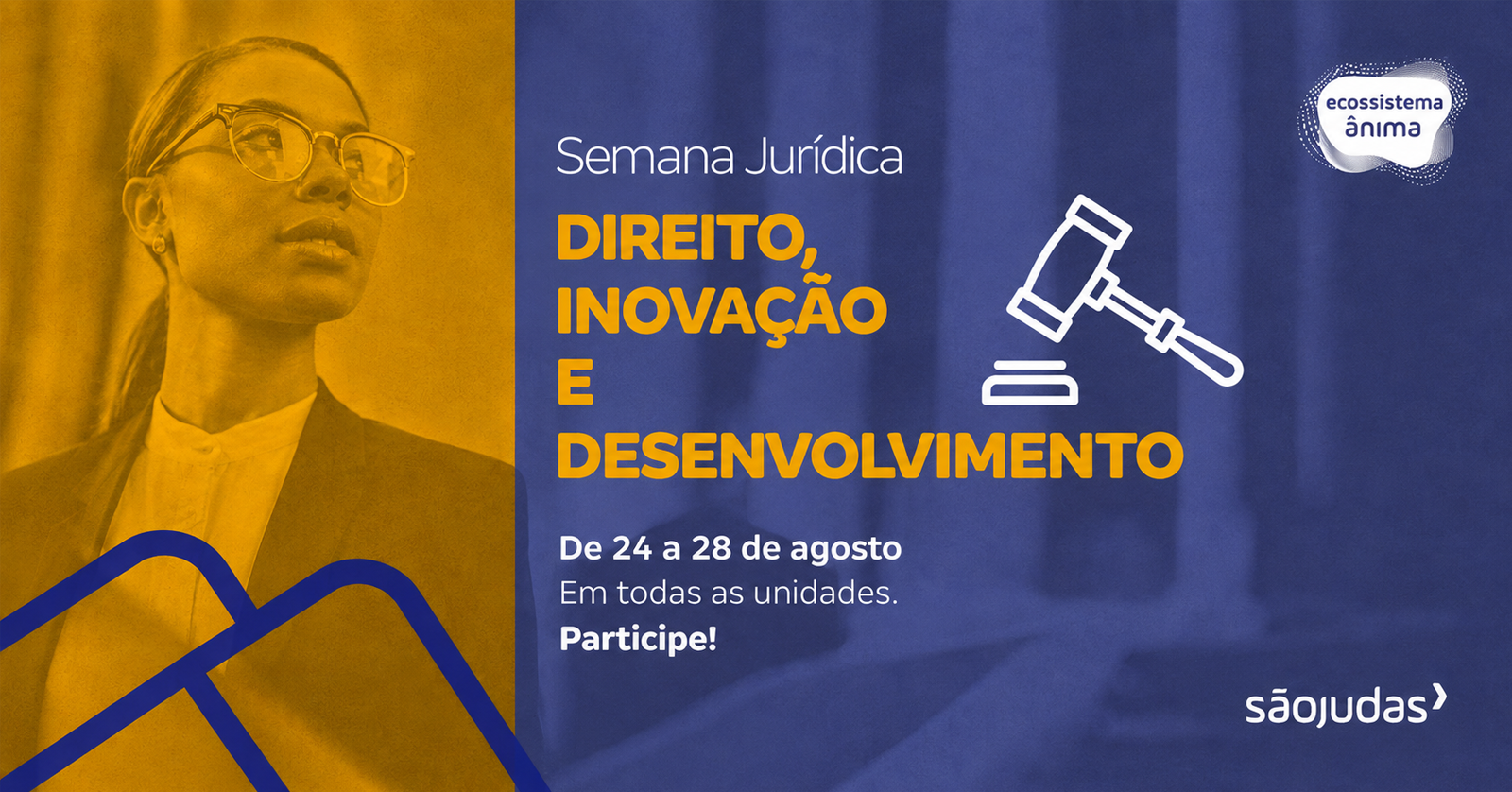 ecossistema ânima

Semana Jurídica

DIREITO, INOVAÇÃO E DESENVOLVIMENTO

De 24 a 28 de agosto
Em todas as unidades.
Participe!

sãojudas